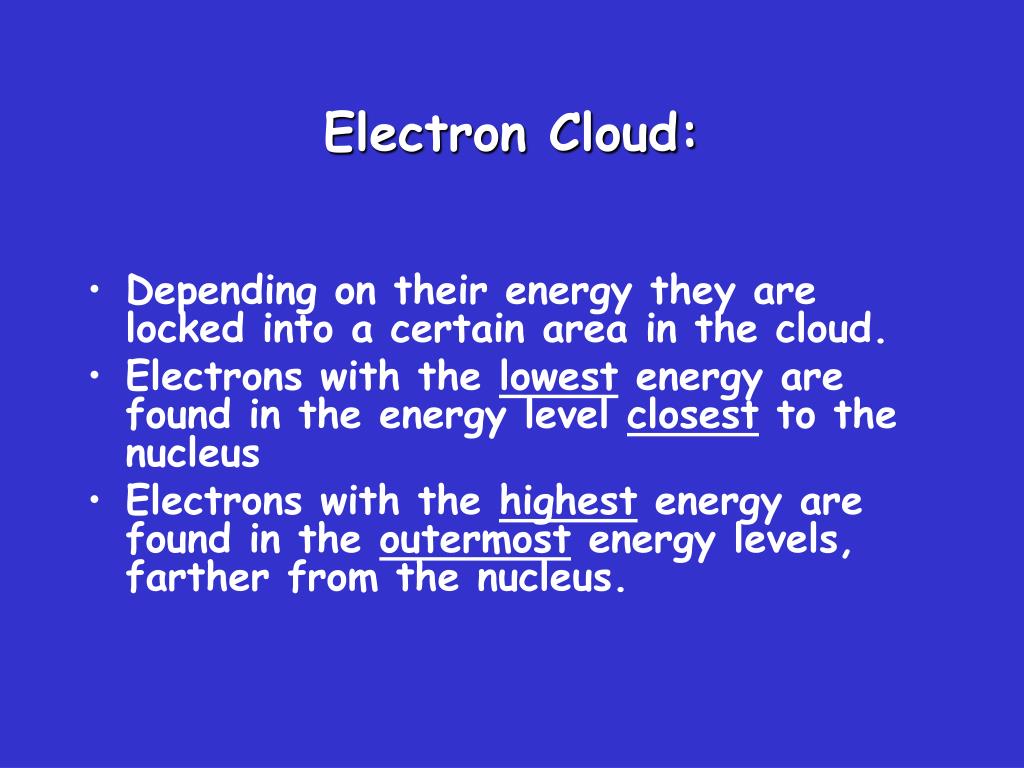 Electron Cloud:

• Depending on their energy they are locked into a certain area in the cloud.
• Electrons with the lowest energy are found in the energy level closest to the nucleus
• Electrons with the highest energy are found in the outermost energy levels, farther from the nucleus.